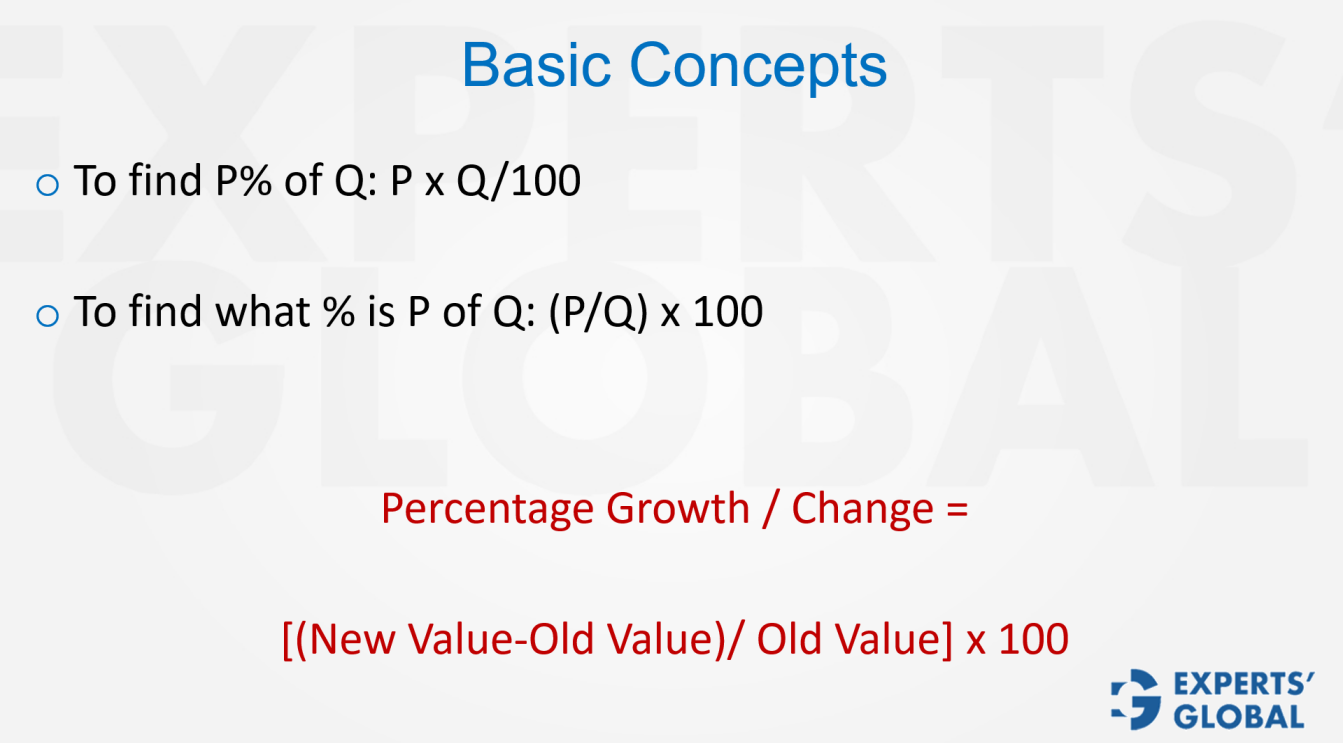 Basic Concepts

o To find P% of Q: P x Q/100

o To find what % is P of Q: (P/Q) x 100

Percentage Growth / Change =

[(New Value-Old Value)/ Old Value] x 100

EXPERTS' GLOBAL